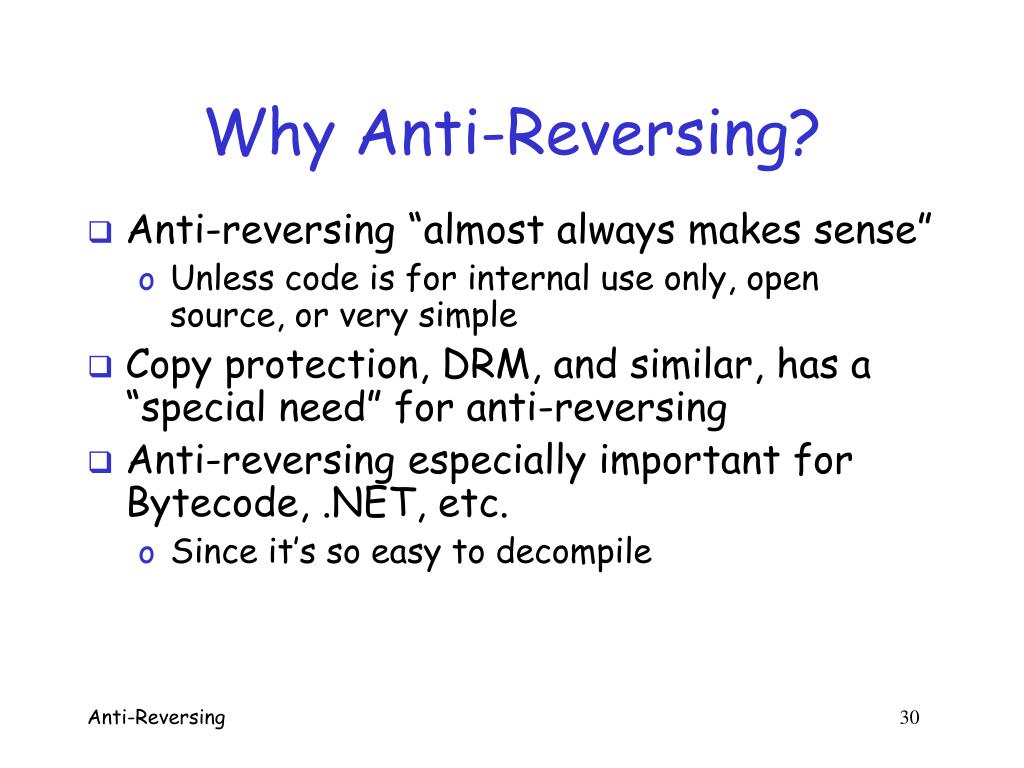 Why Anti-Reversing?

❑ Anti-reversing “almost always makes sense”
  o Unless code is for internal use only, open source, or very simple
❑ Copy protection, DRM, and similar, has a “special need” for anti-reversing
❑ Anti-reversing especially important for Bytecode, .NET, etc.
  o Since it’s so easy to decompile

Anti-Reversing

30